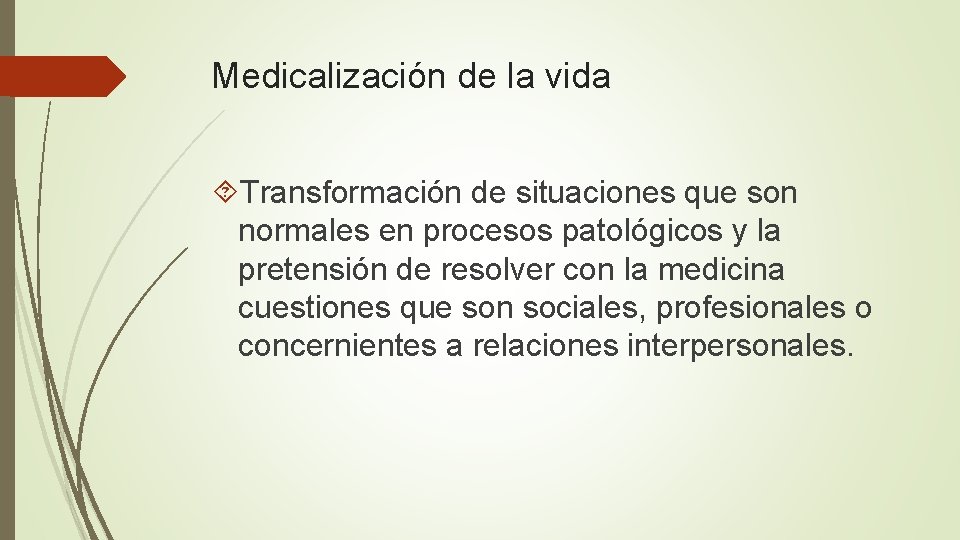 Medicalización de la vida

Transformación de situaciones que son normales en procesos patológicos y la pretensión de resolver con la medicina cuestiones que son sociales, profesionales o concernientes a relaciones interpersonales.